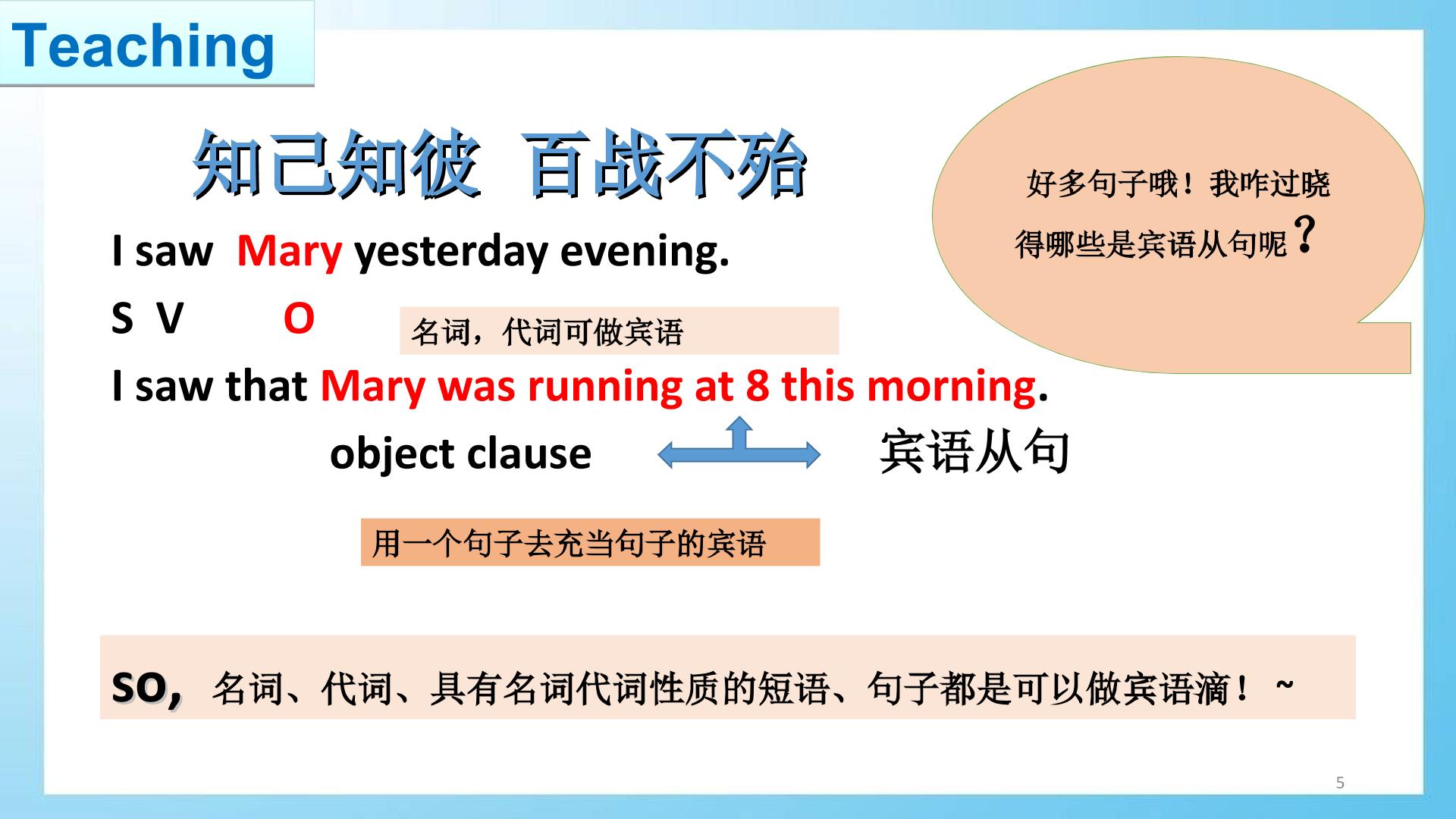 Teaching

知己知彼 百战不殆

好多句子哦！我咋过晓得哪些是宾语从句呢？

I saw Mary yesterday evening.

S V O

名词，代词可做宾语

I saw that Mary was running at 8 this morning.

object clause

宾语从句

用一个句子去充当句子的宾语

so, 名词、代词、具有名词代词性质的短语、句子都是可以做宾语滴！~

5